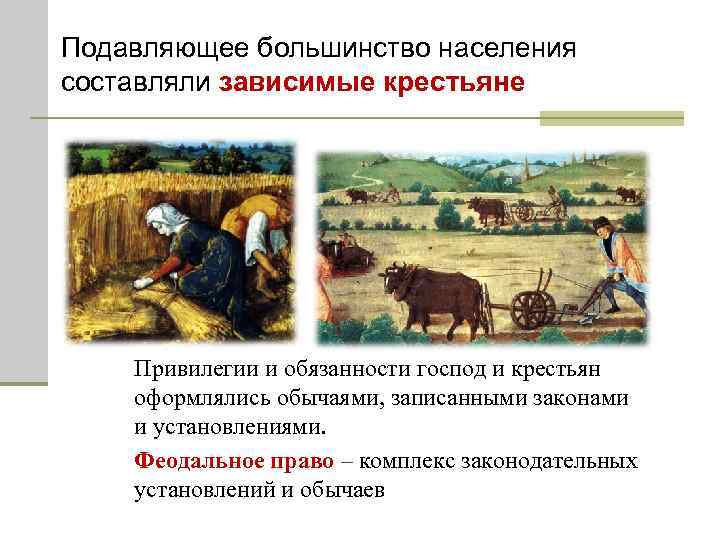 Подавляющее большинство населения составляли зависимые крестьяне

Привилегии и обязанности господ и крестьян оформлялись обычаями, записанными законами и установлениями.

Феодальное право – комплекс законодательных установлений и обычаев